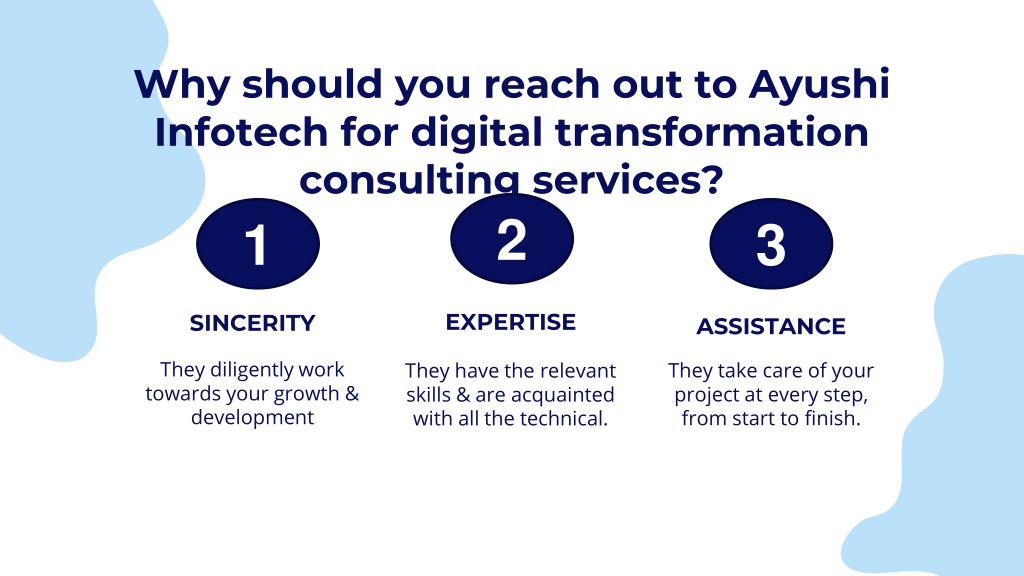 Why should you reach out to Ayushi Infotech for digital transformation consulting services?

1

SINCERITY

They diligently work towards your growth & development

2

EXPERTISE

They have the relevant skills & are acquainted with all the technical.

3

ASSISTANCE

They take care of your project at every step, from start to finish.